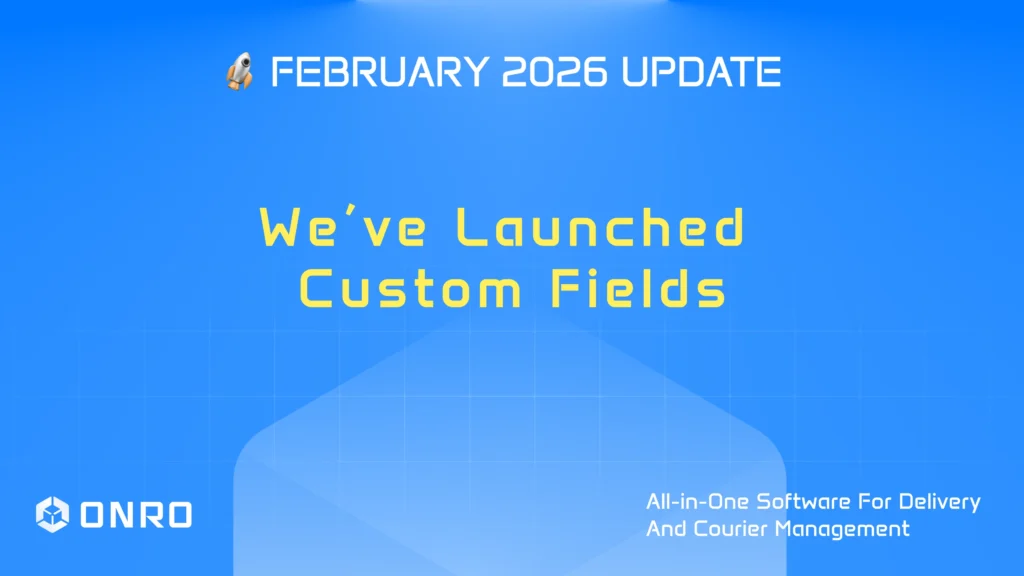 🚀 FEBRUARY 2026 UPDATE

We've Launched Custom Fields

ONRO

All-in-One Software For Delivery And Courier Management